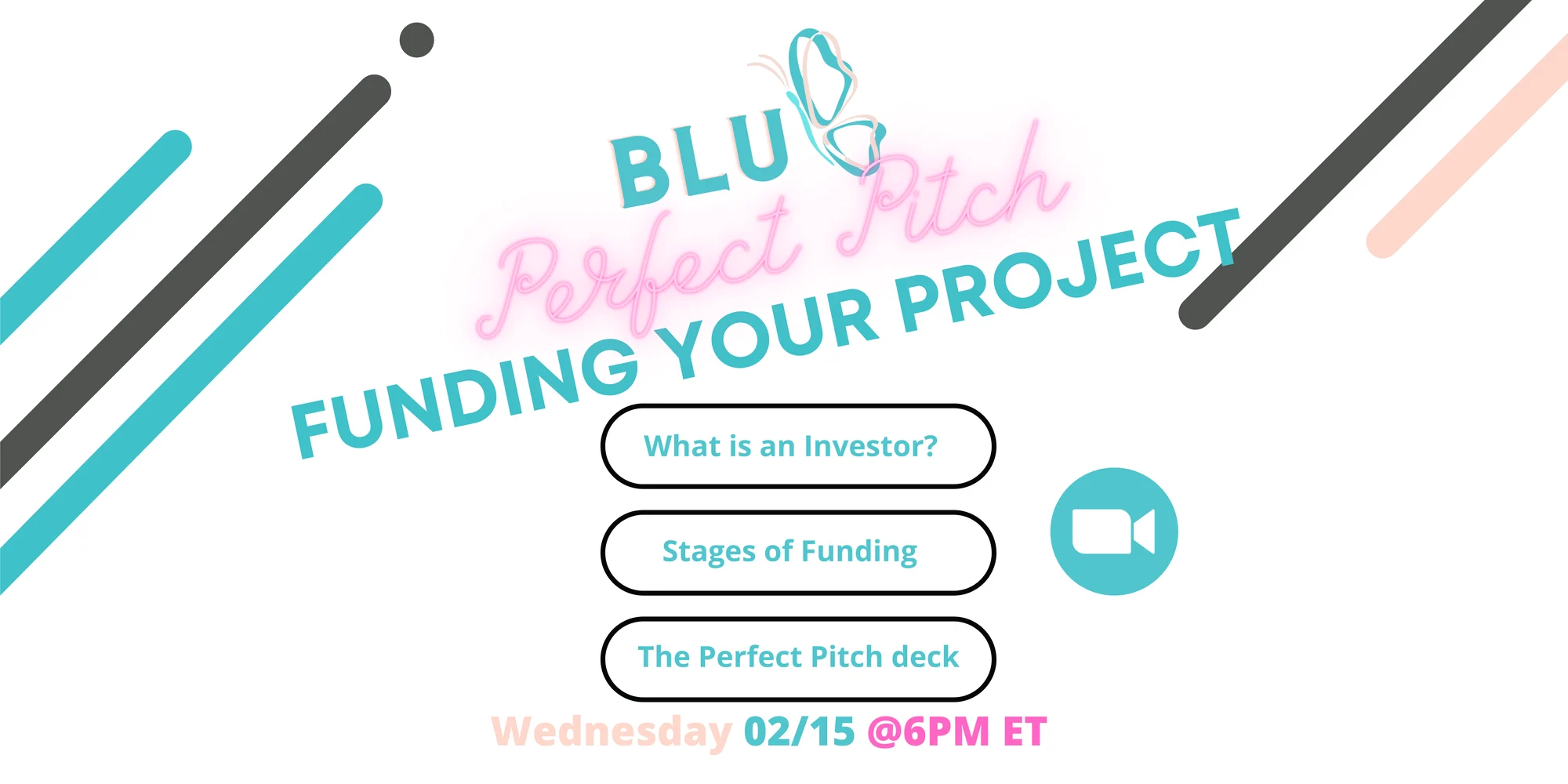 BLU
Perfect Pitch
FUNDING YOUR PROJECT

What is an Investor?

Stages of Funding

The Perfect Pitch deck

Wednesday 02/15 @6PM ET